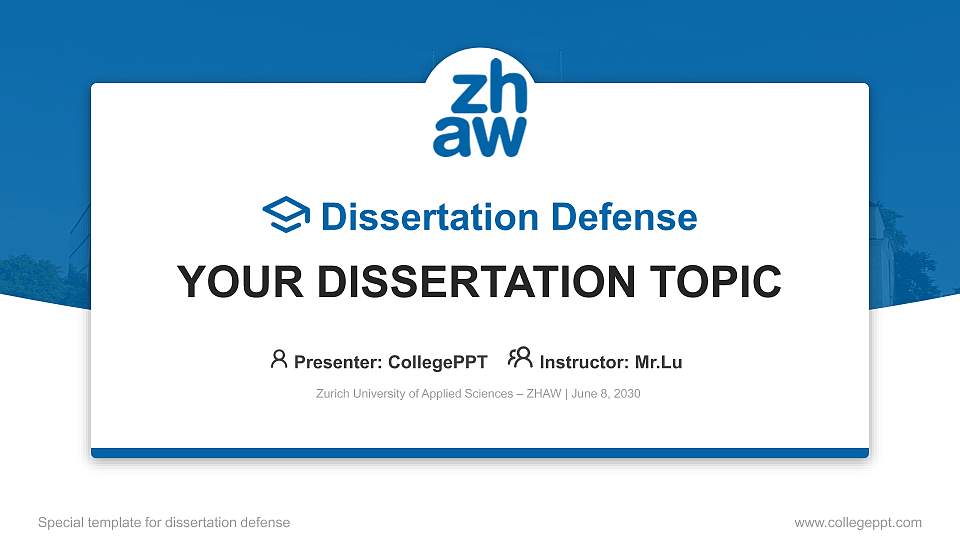 zh
aw

Dissertation Defense

YOUR DISSERTATION TOPIC

Presenter: CollegePPT   Instructor: Mr.Lu

Zurich University of Applied Sciences – ZHAW | June 8, 2030

Special template for dissertation defense

www.collegeppt.com